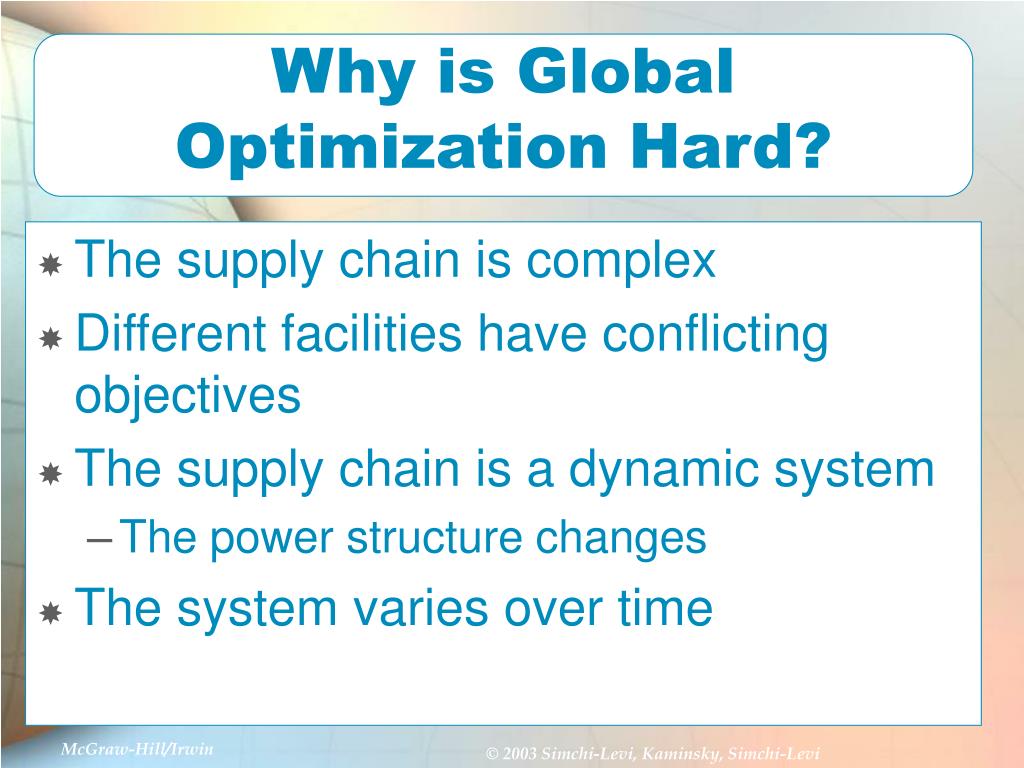 Why is Global Optimization Hard?

The supply chain is complex
Different facilities have conflicting objectives
The supply chain is a dynamic system
– The power structure changes
The system varies over time

McGraw-Hill/Irwin

© 2003 Simchi-Levi, Kaminsky, Simchi-Levi